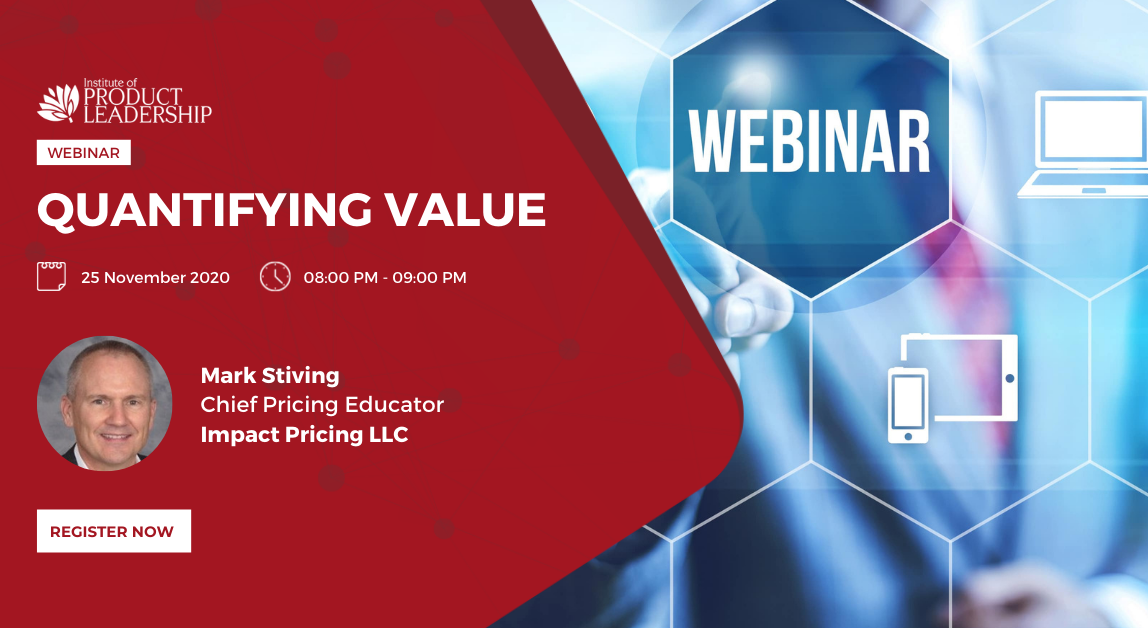 Institute of PRODUCT LEADERSHIP

WEBINAR

QUANTIFYING VALUE

25 November 2020

08:00 PM - 09:00 PM

Mark Stiving
Chief Pricing Educator
Impact Pricing LLC

REGISTER NOW

WEBINAR